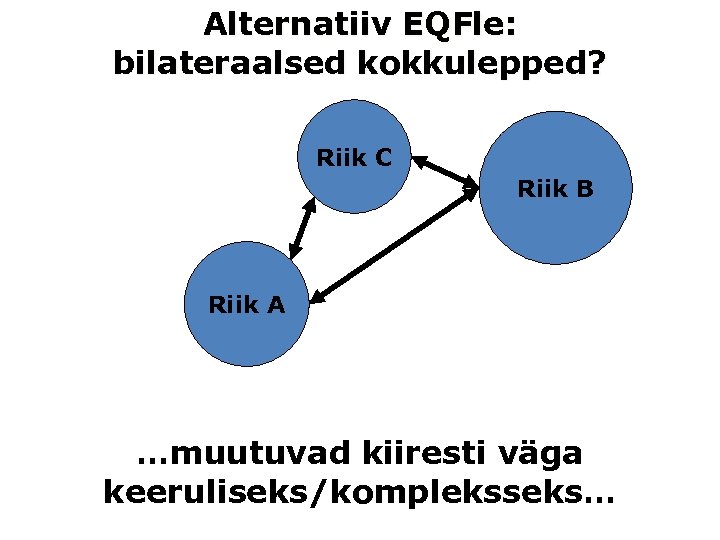 Alternatiiv EQFle: bilateraalsed kokkulepped?

Riik C

Riik B

Riik A

…muutuvad kiiresti väga keeruliseks/kompleksseks…